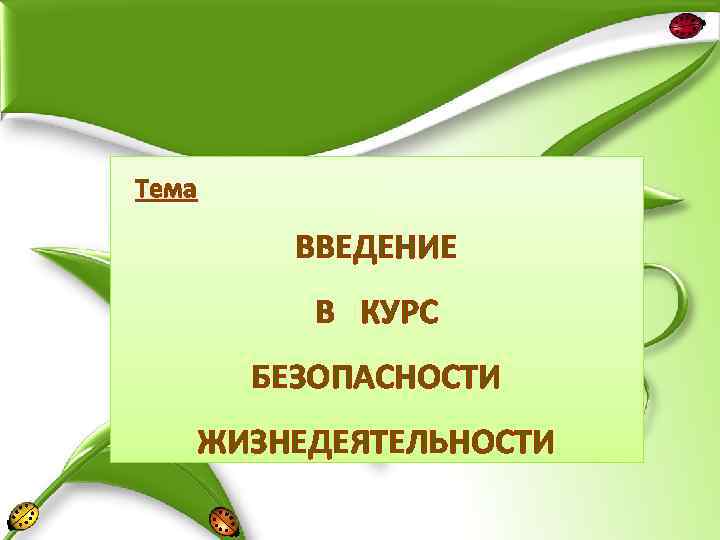 Тема

ВВЕДЕНИЕ

В КУРС

БЕЗОПАСНОСТИ

ЖИЗНЕДЕЯТЕЛЬНОСТИ